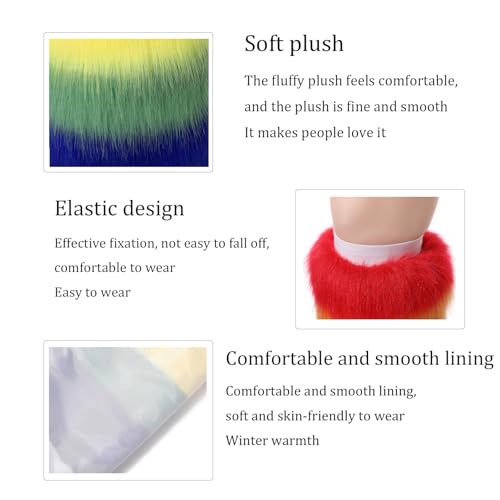 Soft plush

The fluffy plush feels comfortable, and the plush is fine and smooth
It makes people love it

Elastic design

Effective fixation, not easy to fall off, comfortable to wear
Easy to wear

Comfortable and smooth lining

Comfortable and smooth lining, soft and skin-friendly to wear
Winter warmth